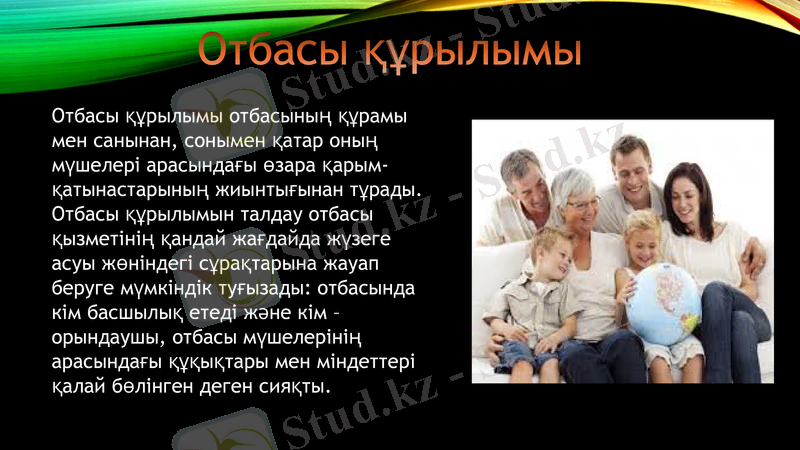 Отбасы құрылымы

Отбасы құрылымы отбасының құрамы мен санынан, сонымен қатар оның мүшелері арасындағы өзара қарым-қатынастарының жиынтығынан тұрады. Отбасы құрылымын талдау отбасы қызметінің қандай жағдайда жүзеге асуы жөніндегі сұрақтарына жауап беруге мүмкіндік туғызады: отбасында кім басшылық етеді және кім – орындаушы, отбасы мүшелерінің арасындағы құқықтары мен міндеттері қалай бөлінген деген сияқты.

Stud.kz - Stud.kz - Stud.kz - Stud.kz